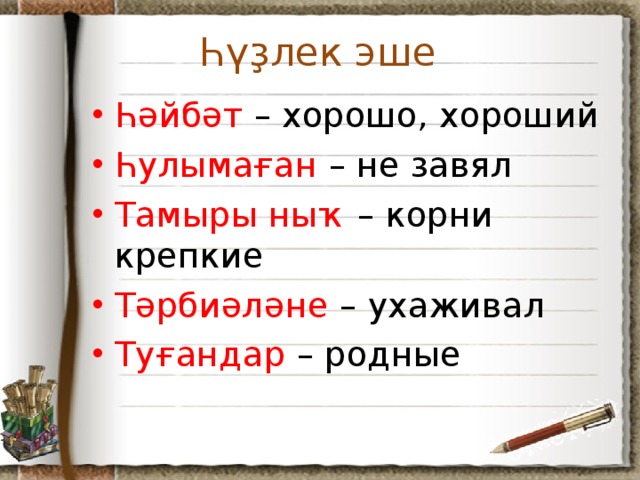 Һүҙлек эше

• Һәйбәт – хорошо, хороший
• Һулымаған – не завял
• Тамыры ныҡ – корни крепкие
• Тәрбиәләне – ухаживал
• Туғандар – родные